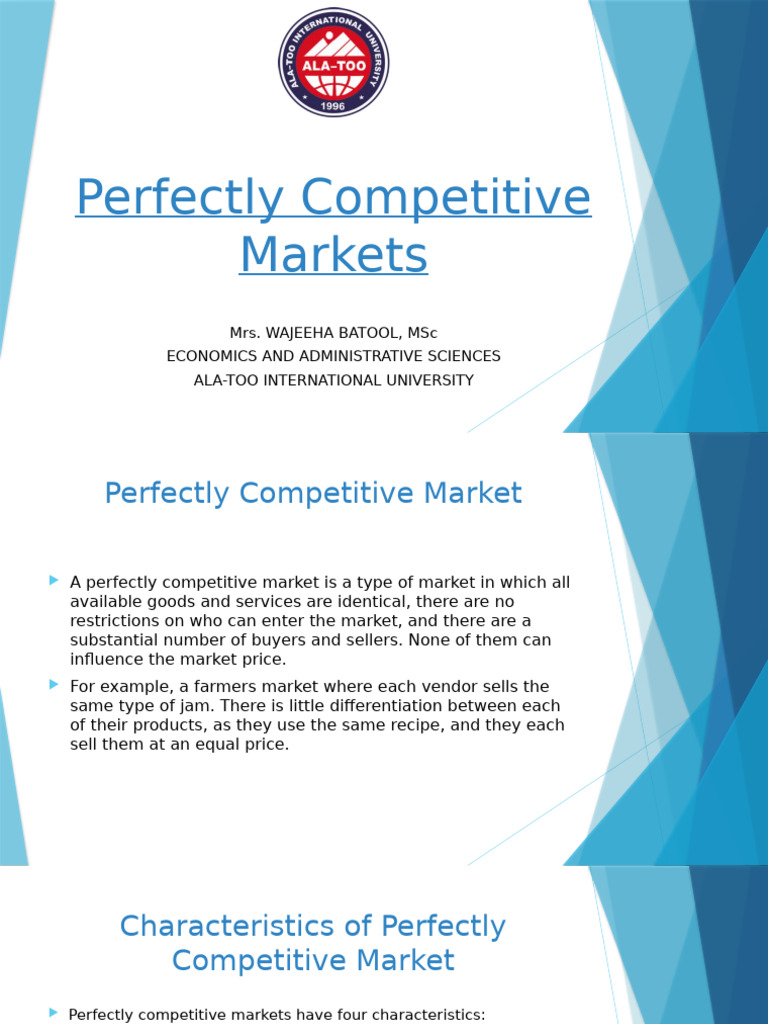 ALA-TOO INTERNATIONAL UNIVERSITY
ALA-TOO
1996

Perfectly Competitive Markets

Mrs. WAJEEHA BATOOL, MSc
ECONOMICS AND ADMINISTRATIVE SCIENCES
ALA-TOO INTERNATIONAL UNIVERSITY

Perfectly Competitive Market

A perfectly competitive market is a type of market in which all available goods and services are identical, there are no restrictions on who can enter the market, and there are a substantial number of buyers and sellers. None of them can influence the market price.

For example, a farmers market where each vendor sells the same type of jam. There is little differentiation between each of their products, as they use the same recipe, and they each sell them at an equal price.

Characteristics of Perfectly Competitive Market

Perfectly competitive markets have four characteristics: